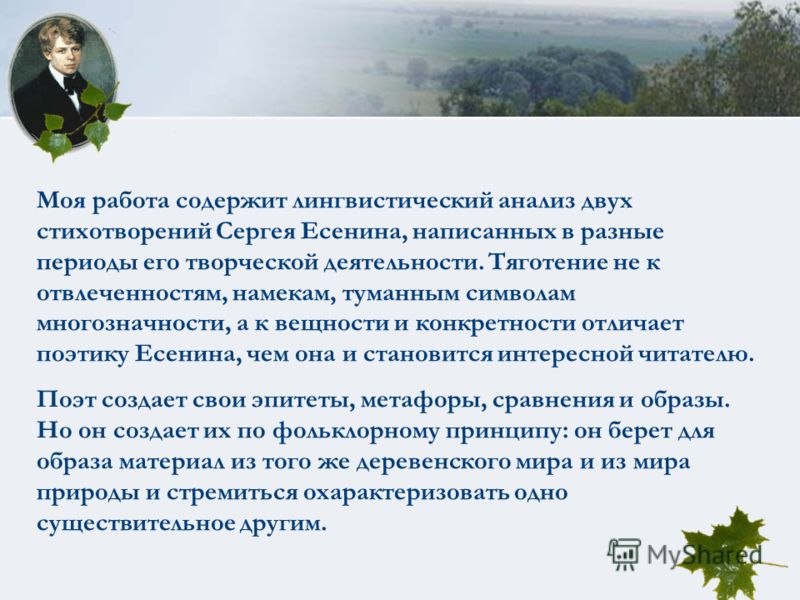 Моя работа содержит лингвистический анализ двух стихотворений Сергея Есенина, написанных в разные периоды его творческой деятельности. Тяготение не к отвлеченностям, намекам, туманным символам многозначности, а к вещности и конкретности отличает поэтику Есенина, чем она и становится интересной читателю.

Поэт создает свои эпитеты, метафоры, сравнения и образы. Но он создает их по фольклорному принципу: он берет для образа материал из того же деревенского мира и из мира природы и стремиться охарактеризовать одно существительное другим.

MyShared